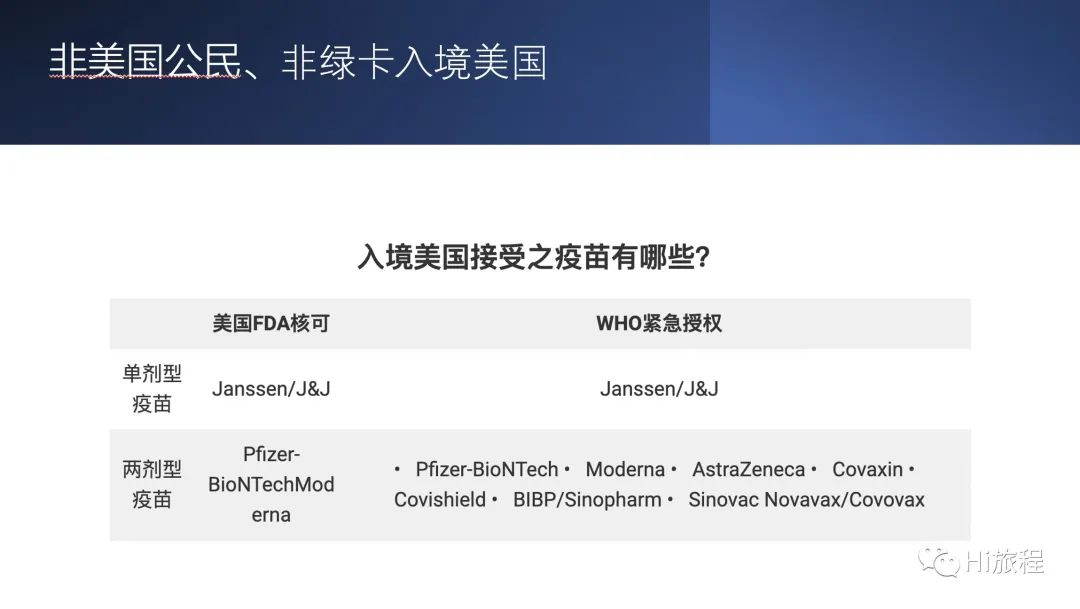 非美国公民、非绿卡入境美国

入境美国接受之疫苗有哪些?

| | 美国FDA核可 | WHO紧急授权 |
|---|---|---|
| 单剂型疫苗 | Janssen/J&J | Janssen/J&J |
| 两剂型疫苗 | Pfizer-BioNTechModerna | • Pfizer-BioNTech • Moderna • AstraZeneca • Covaxin • Covishield • BIBP/Sinopharm • Sinovac Novavax/Covovax |

Hi旅程